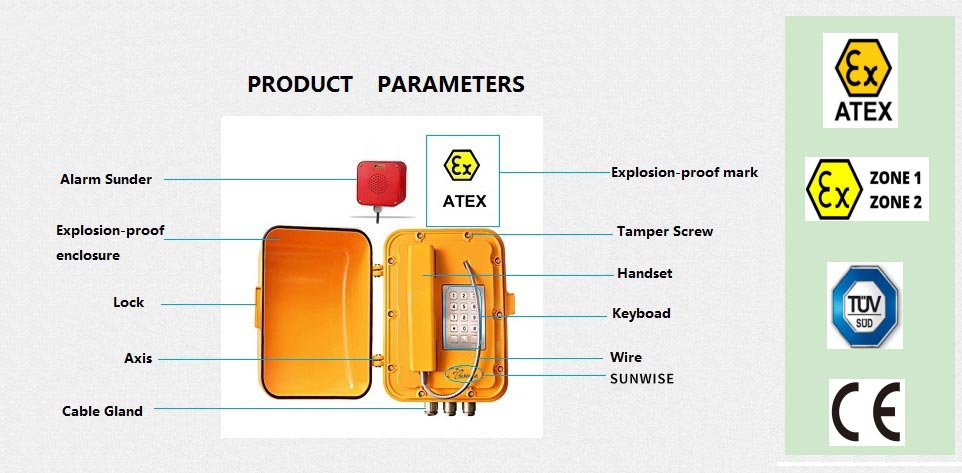 PRODUCT PARAMETERS

Alarm Sunder

Explosion-proof enclosure

Lock

Axis

Cable Gland

Ex
ATEX

Explosion-proof mark

Tamper Screw

Handset

Keyboad

Wire

SUNWISE

Ex
ATEX

Ex
ZONE 1
ZONE 2

TÜV
SÜD

CE